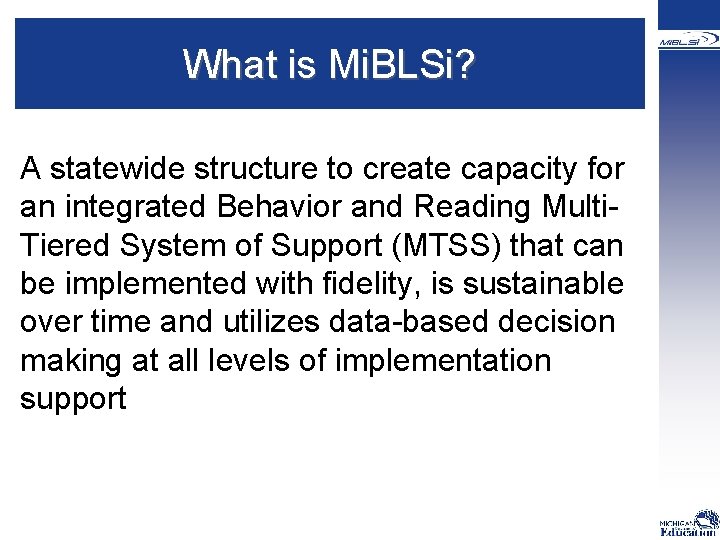 What is MiBLSi?

MiBLSi

A statewide structure to create capacity for an integrated Behavior and Reading Multi-Tiered System of Support (MTSS) that can be implemented with fidelity, is sustainable over time and utilizes data-based decision making at all levels of implementation support

MICHIGAN Education